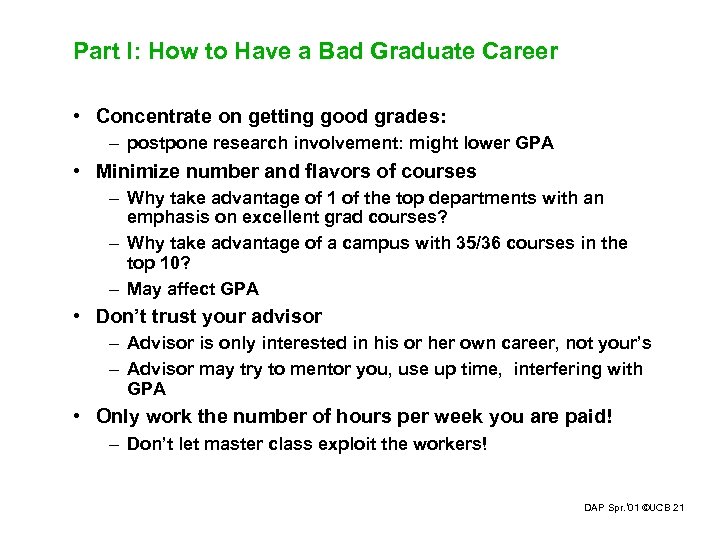 Part I: How to Have a Bad Graduate Career

• Concentrate on getting good grades:
 – postpone research involvement: might lower GPA
• Minimize number and flavors of courses
 – Why take advantage of 1 of the top departments with an emphasis on excellent grad courses?
 – Why take advantage of a campus with 35/36 courses in the top 10?
 – May affect GPA
• Don't trust your advisor
 – Advisor is only interested in his or her own career, not your's
 – Advisor may try to mentor you, use up time, interfering with GPA
• Only work the number of hours per week you are paid!
 – Don't let master class exploit the workers!

DAP Spr.'01 ©UCB 21